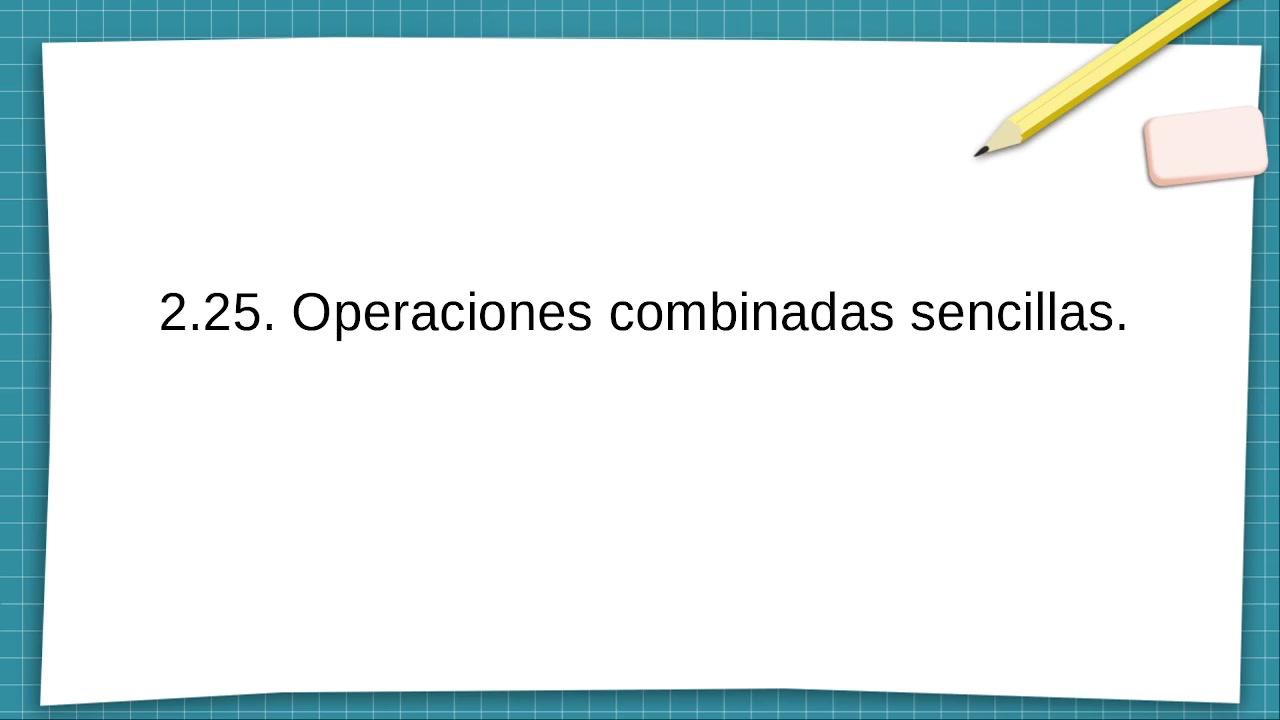 2.25. Operaciones combinadas sencillas.